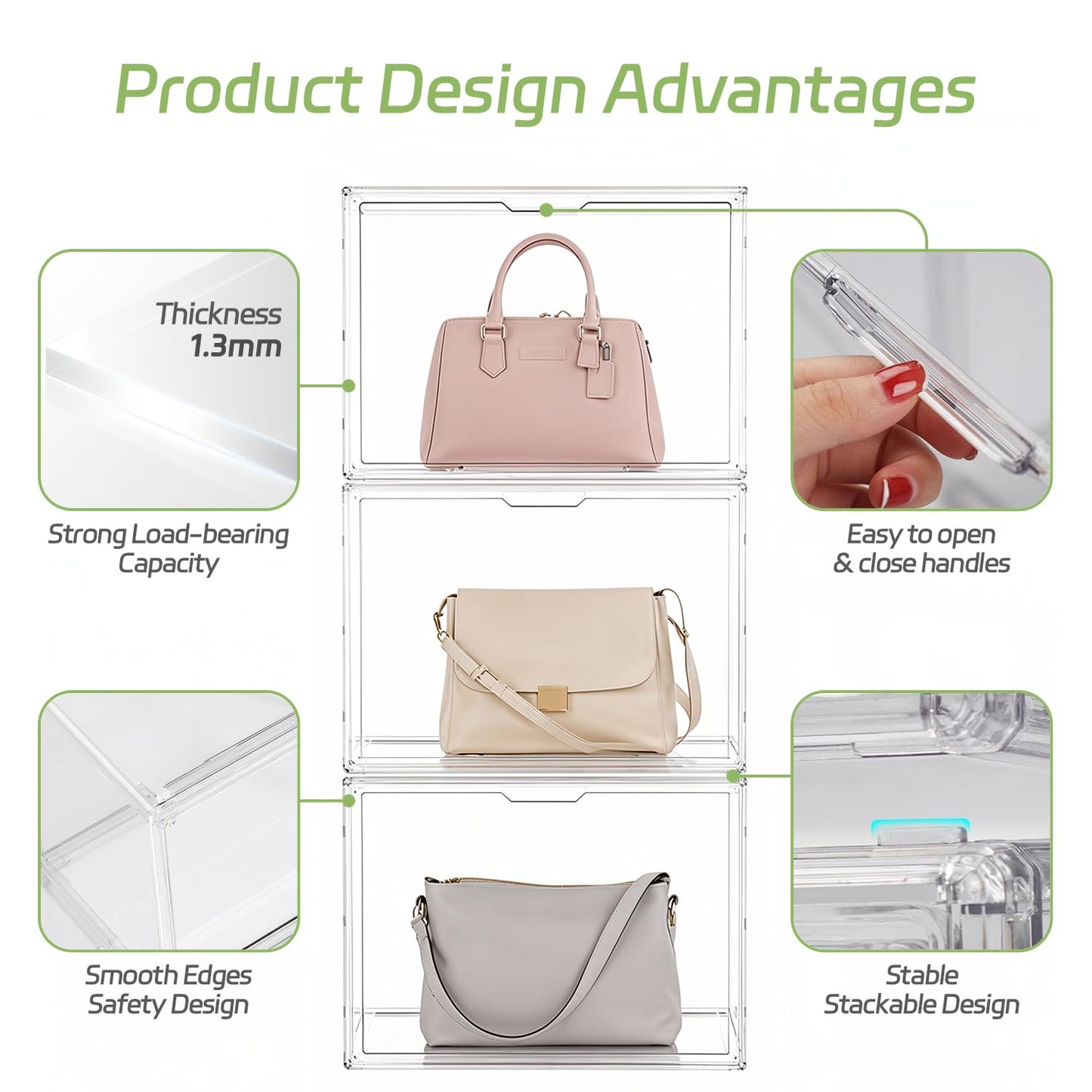 Product Design Advantages

Thickness
1.3mm

Strong Load-bearing
Capacity

Easy to open
& close handles

Smooth Edges
Safety Design

Stable
Stackable Design